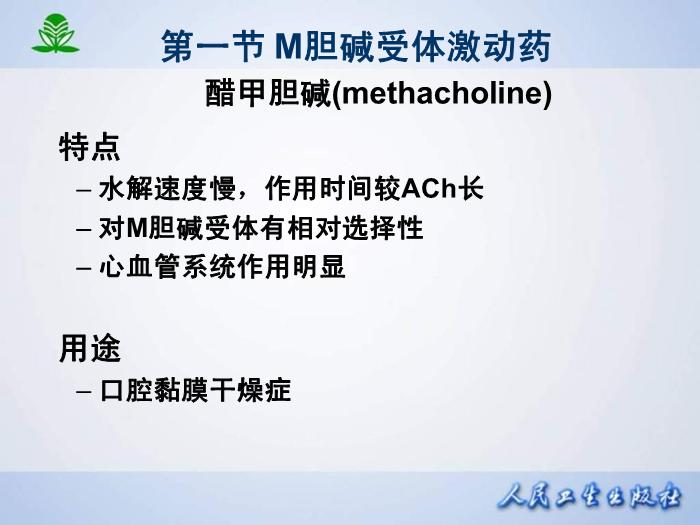 第一节 M胆碱受体激动药

醋甲胆碱(methacholine)

特点

– 水解速度慢，作用时间较ACh长
– 对M胆碱受体有相对选择性
– 心血管系统作用明显

用途

– 口腔黏膜干燥症

人民卫生出版社